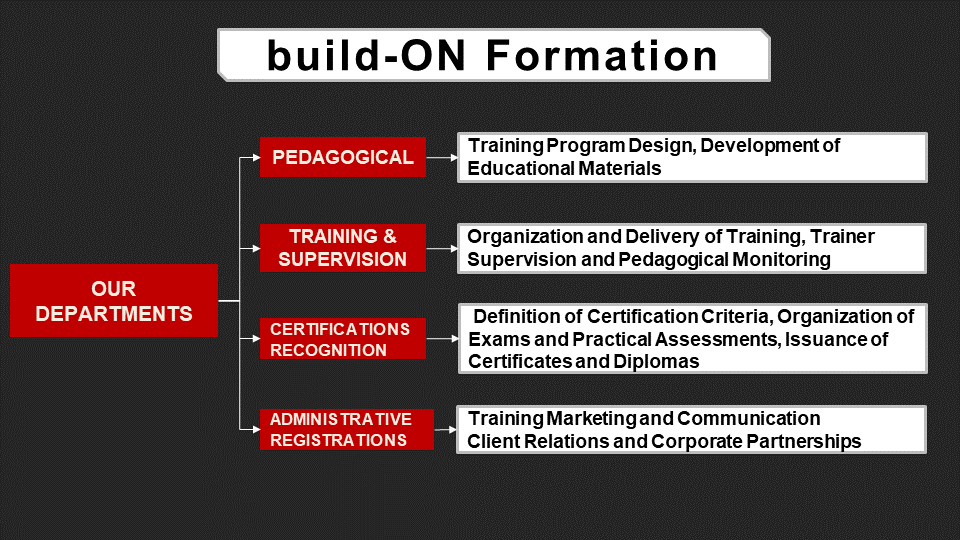 build-ON Formation

OUR DEPARTMENTS

PEDAGOGICAL

Training Program Design, Development of Educational Materials

TRAINING & SUPERVISION

Organization and Delivery of Training, Trainer Supervision and Pedagogical Monitoring

CERTIFICATIONS RECOGNITION

Definition of Certification Criteria, Organization of Exams and Practical Assessments, Issuance of Certificates and Diplomas

ADMINISTRATIVE REGISTRATIONS

Training Marketing and Communication
Client Relations and Corporate Partnerships